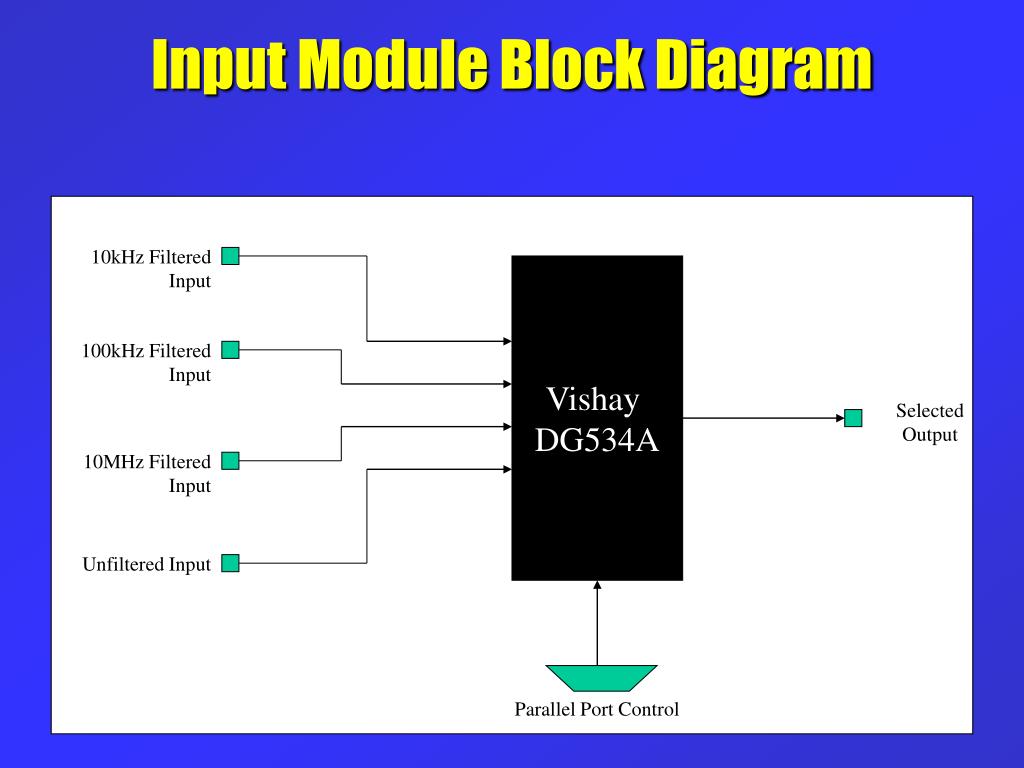 Input Module Block Diagram

10kHz Filtered Input

100kHz Filtered Input

10MHz Filtered Input

Unfiltered Input

Vishay DG534A

Selected Output

Parallel Port Control